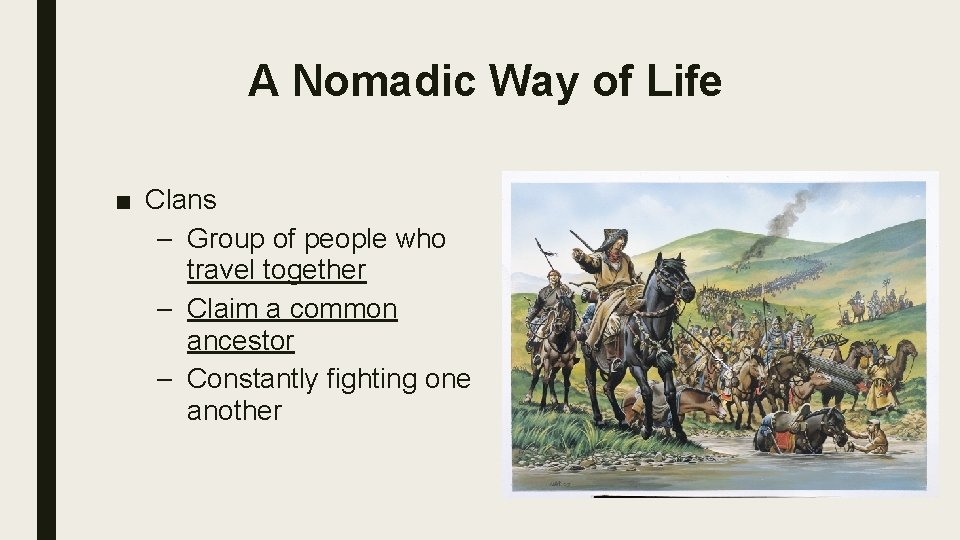 A Nomadic Way of Life

■ Clans
– Group of people who travel together
– Claim a common ancestor
– Constantly fighting one another